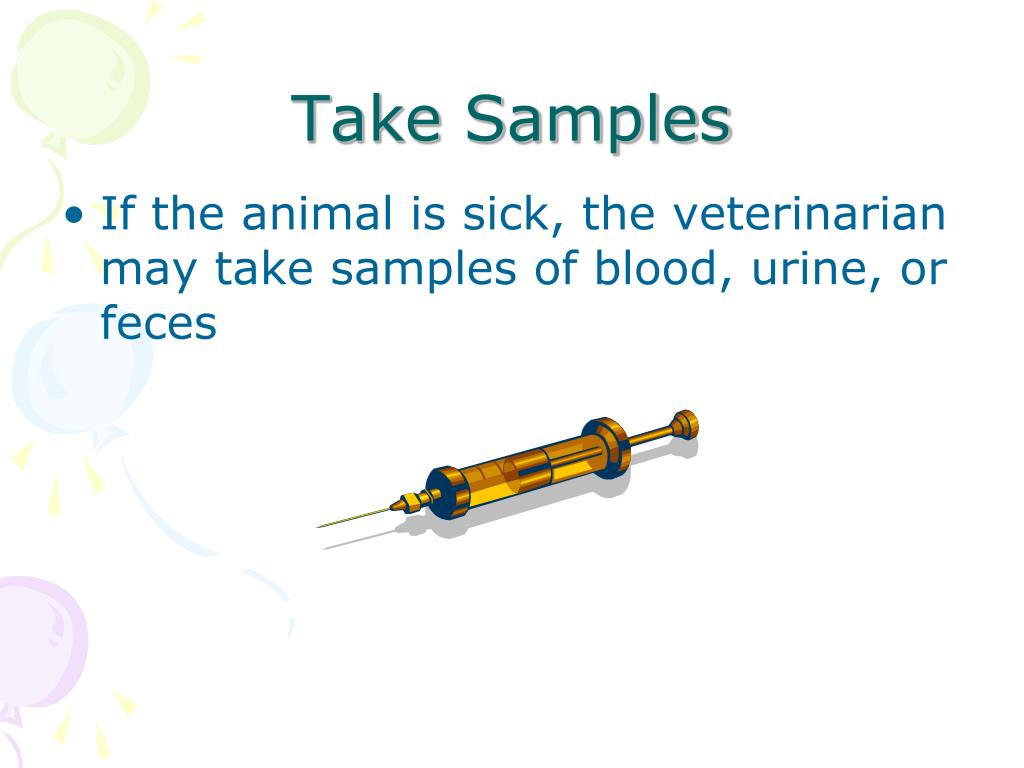 Take Samples

• If the animal is sick, the veterinarian may take samples of blood, urine, or feces